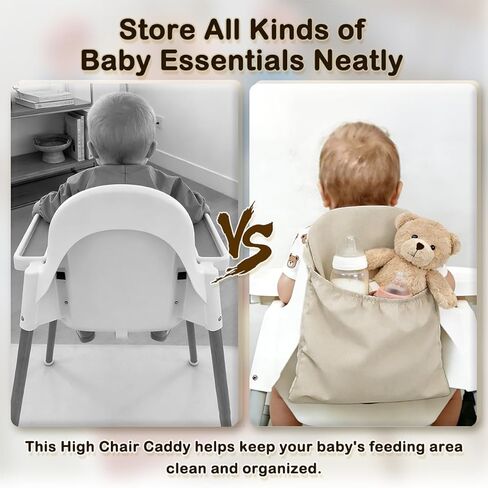 Store All Kinds of
Baby Essentials Neatly

VS

This High Chair Caddy helps keep your baby's feeding area clean and organized.